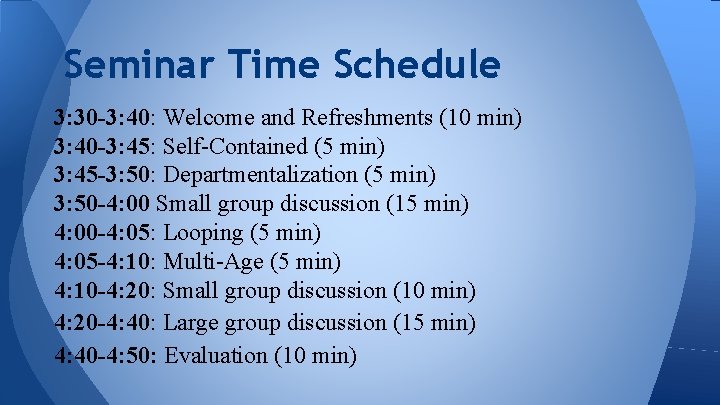 Seminar Time Schedule

3:30-3:40: Welcome and Refreshments (10 min)
3:40-3:45: Self-Contained (5 min)
3:45-3:50: Departmentalization (5 min)
3:50-4:00 Small group discussion (15 min)
4:00-4:05: Looping (5 min)
4:05-4:10: Multi-Age (5 min)
4:10-4:20: Small group discussion (10 min)
4:20-4:40: Large group discussion (15 min)
4:40-4:50: Evaluation (10 min)